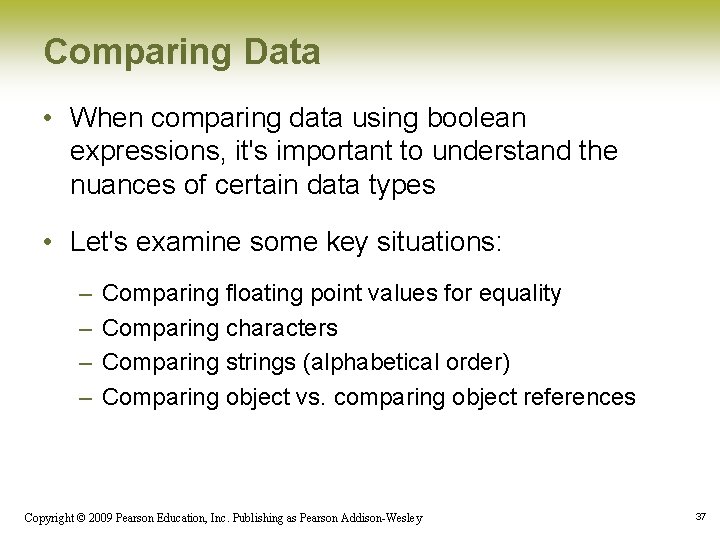 Comparing Data

• When comparing data using boolean expressions, it's important to understand the nuances of certain data types

• Let's examine some key situations:

– Comparing floating point values for equality
– Comparing characters
– Comparing strings (alphabetical order)
– Comparing object vs. comparing object references

Copyright © 2009 Pearson Education, Inc. Publishing as Pearson Addison-Wesley

37